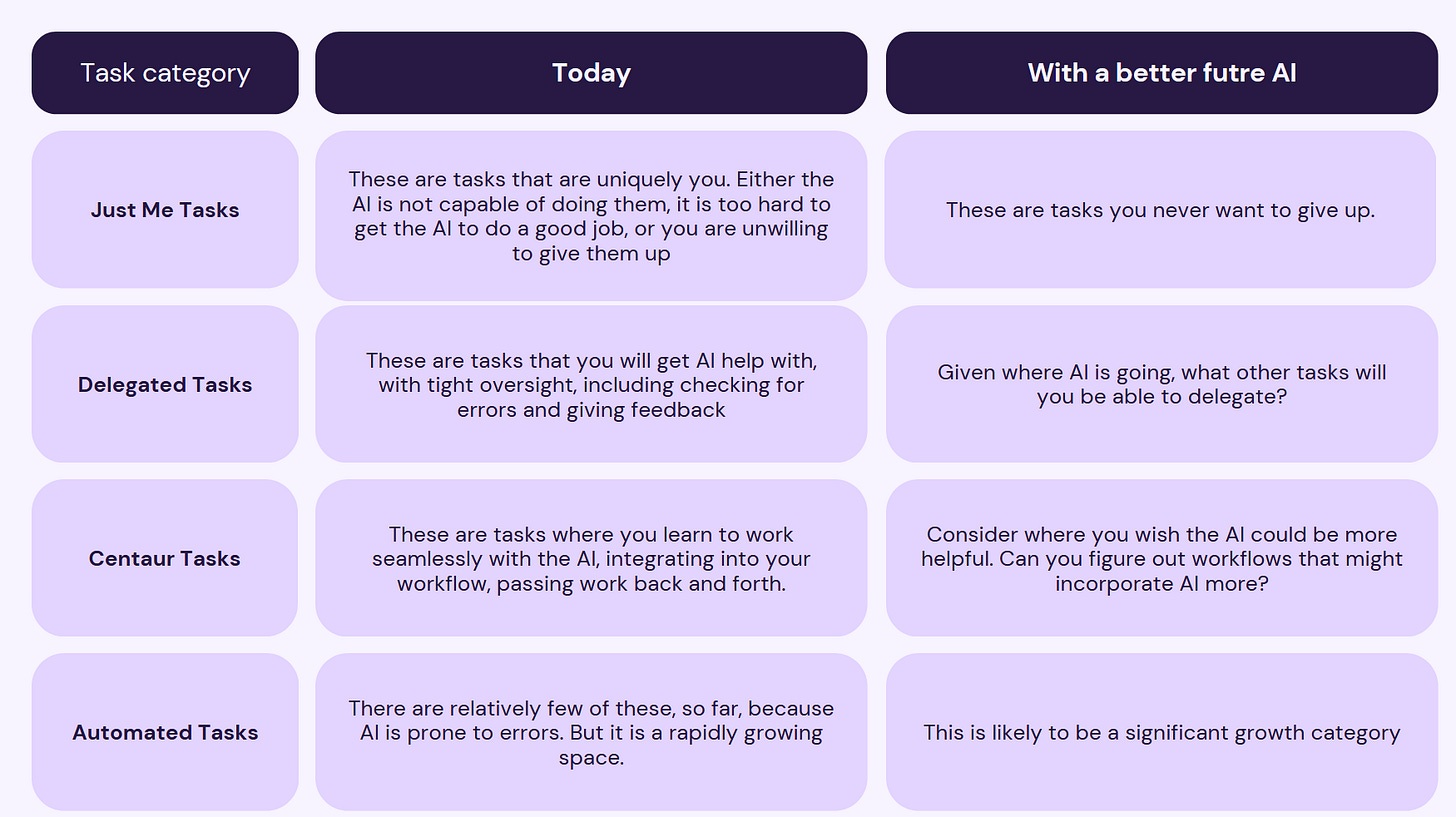 | Task category | Today | With a better futre AI |
|---|---|---|
| Just Me Tasks | These are tasks that are uniquely you. Either the AI is not capable of doing them, it is too hard to get the AI to do a good job, or you are unwilling to give them up | These are tasks you never want to give up. |
| Delegated Tasks | These are tasks that you will get AI help with, with tight oversight, including checking for errors and giving feedback | Given where AI is going, what other tasks will you be able to delegate? |
| Centaur Tasks | These are tasks where you learn to work seamlessly with the AI, integrating into your workflow, passing work back and forth. | Consider where you wish the AI could be more helpful. Can you figure out workflows that might incorporate AI more? |
| Automated Tasks | There are relatively few of these, so far, because AI is prone to errors. But it is a rapidly growing space. | This is likely to be a significant growth category |